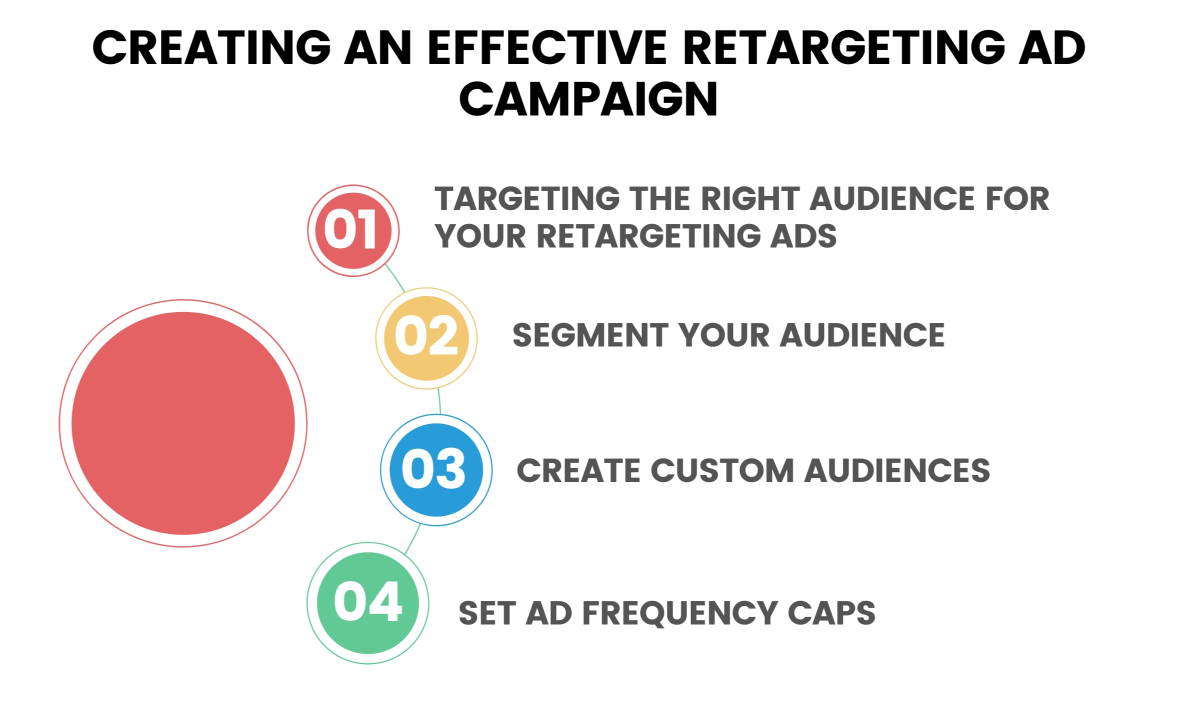 CREATING AN EFFECTIVE RETARGETING AD CAMPAIGN

01 TARGETING THE RIGHT AUDIENCE FOR YOUR RETARGETING ADS

02 SEGMENT YOUR AUDIENCE

03 CREATE CUSTOM AUDIENCES

04 SET AD FREQUENCY CAPS